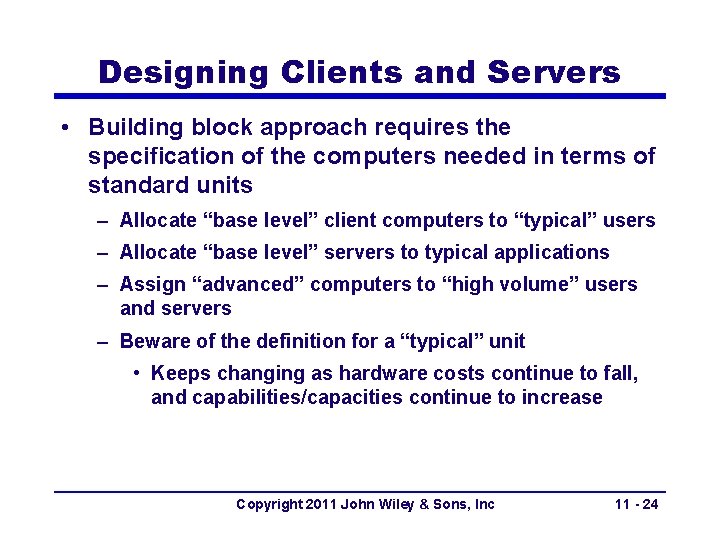 Designing Clients and Servers

• Building block approach requires the specification of the computers needed in terms of standard units

– Allocate “base level” client computers to “typical” users

– Allocate “base level” servers to typical applications

– Assign “advanced” computers to “high volume” users and servers

– Beware of the definition for a “typical” unit

• Keeps changing as hardware costs continue to fall, and capabilities/capacities continue to increase

Copyright 2011 John Wiley & Sons, Inc

11 - 24